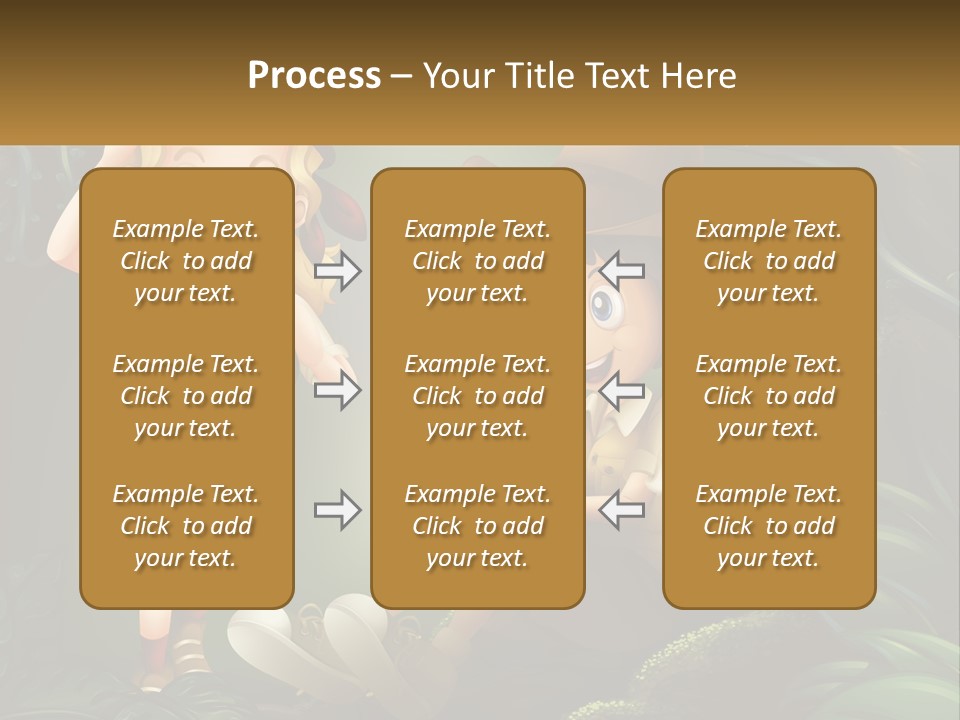 Process – Your Title Text Here

Example Text. Click to add your text.

Example Text. Click to add your text.

Example Text. Click to add your text.

Example Text. Click to add your text.

Example Text. Click to add your text.

Example Text. Click to add your text.

Example Text. Click to add your text.

Example Text. Click to add your text.

Example Text. Click to add your text.